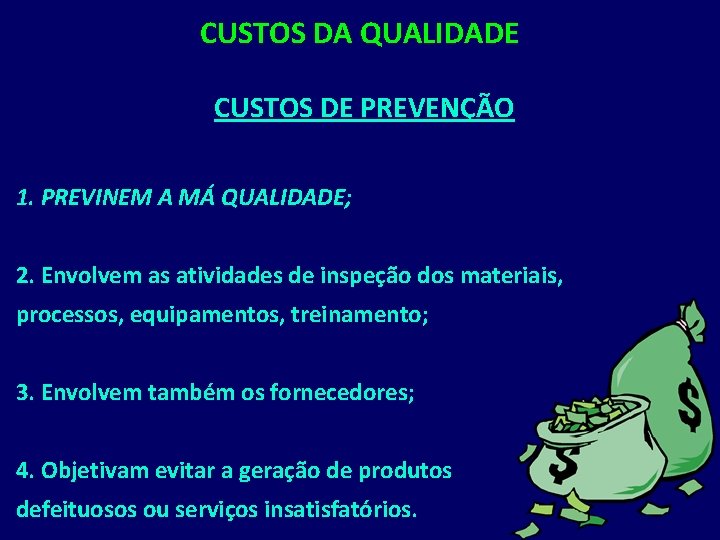 CUSTOS DA QUALIDADE

CUSTOS DE PREVENÇÃO

1. PREVINEM A MÁ QUALIDADE;

2. Envolvem as atividades de inspeção dos materiais, processos, equipamentos, treinamento;

3. Envolvem também os fornecedores;

4. Objetivam evitar a geração de produtos defeituosos ou serviços insatisfatórios.

$

$